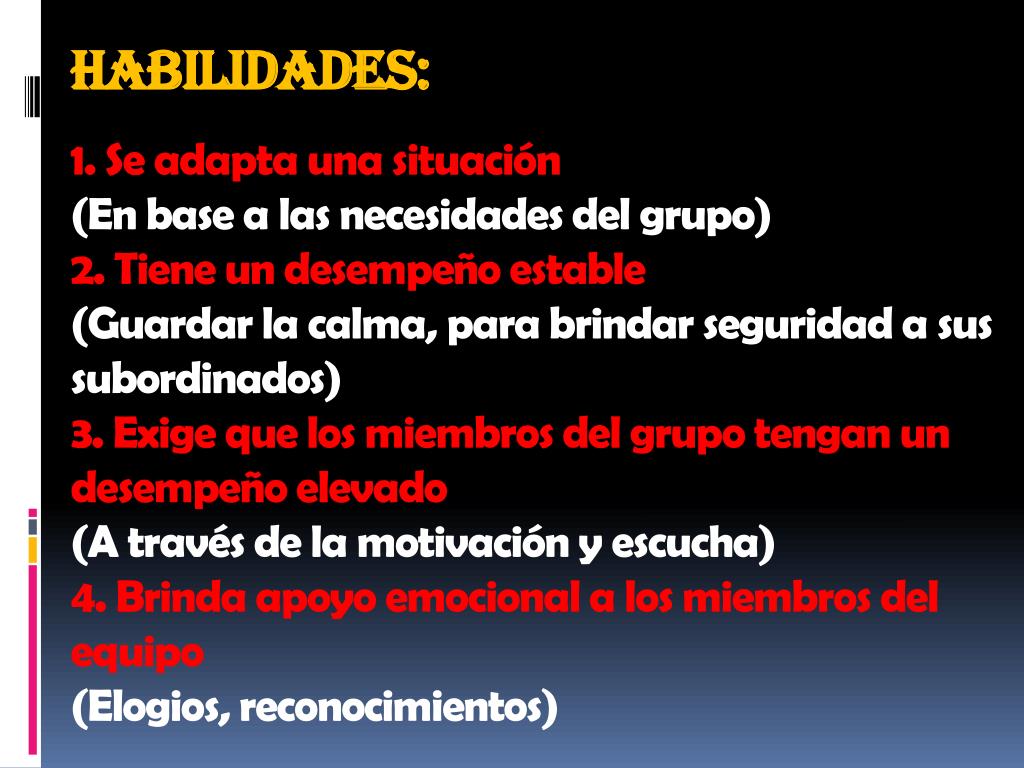 HABILIDADES:

1. Se adapta una situación
(En base a las necesidades del grupo)
2. Tiene un desempeño estable
(Guardar la calma, para brindar seguridad a sus subordinados)
3. Exige que los miembros del grupo tengan un desempeño elevado
(A través de la motivación y escucha)
4. Brinda apoyo emocional a los miembros del equipo
(Elogios, reconocimientos)